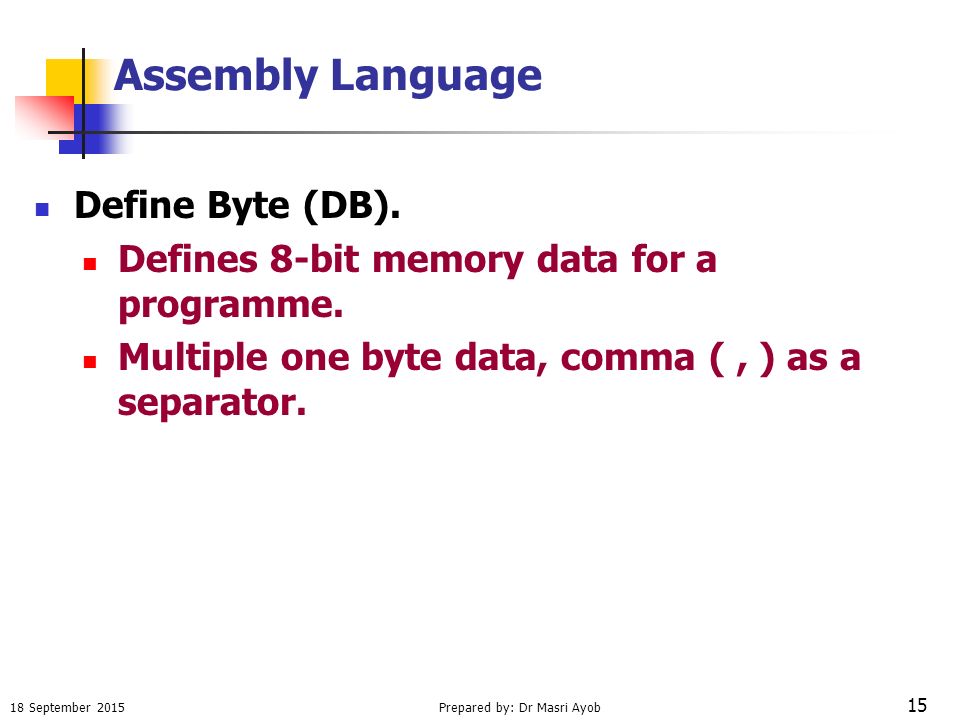 Assembly Language

Define Byte (DB).

Defines 8-bit memory data for a programme.

Multiple one byte data, comma ( , ) as a separator.

18 September 2015

Prepared by: Dr Masri Ayob

15